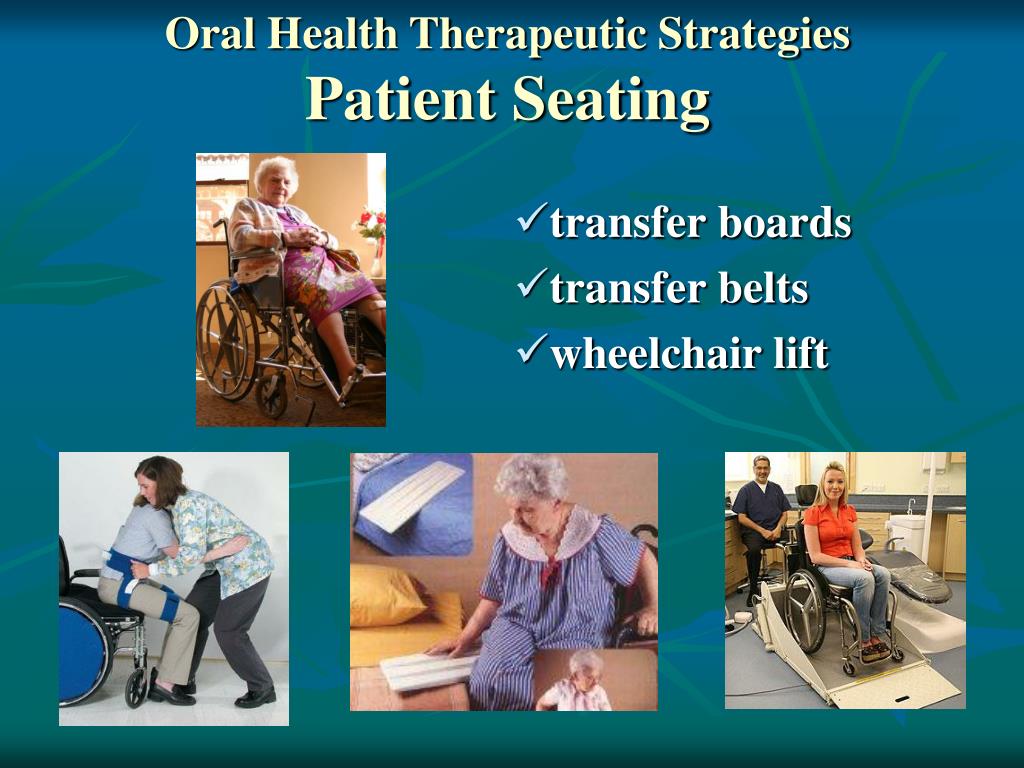 Oral Health Therapeutic Strategies
Patient Seating

✓transfer boards
✓transfer belts
✓wheelchair lift